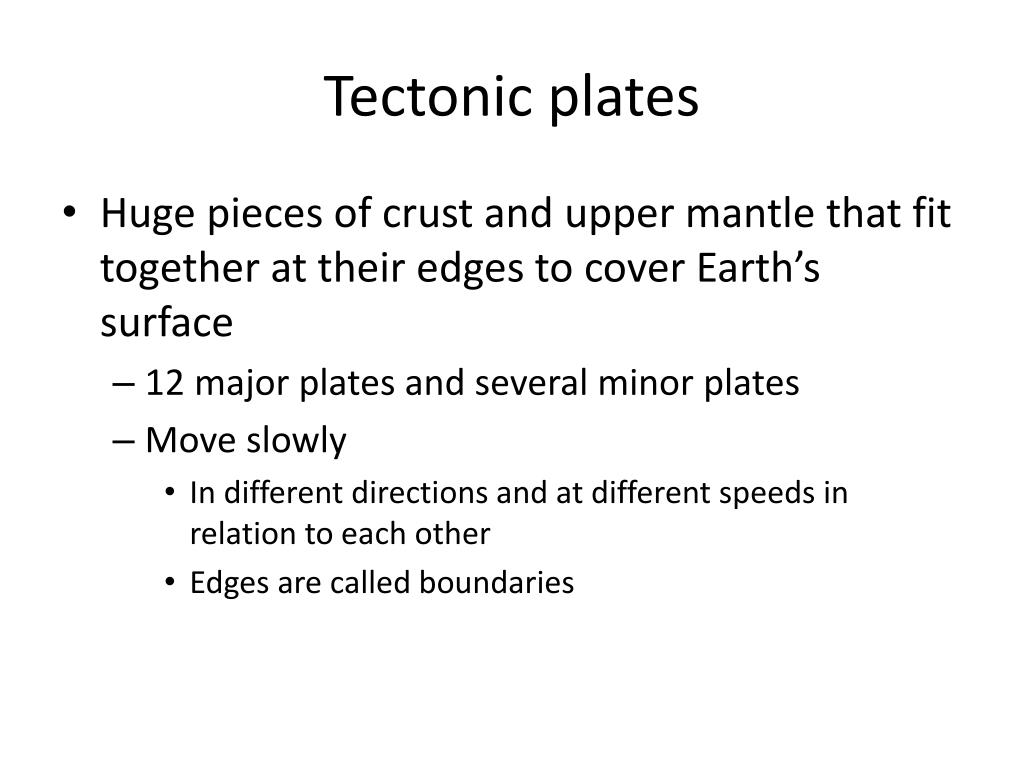 Tectonic plates

• Huge pieces of crust and upper mantle that fit together at their edges to cover Earth’s surface
– 12 major plates and several minor plates
– Move slowly
• In different directions and at different speeds in relation to each other
• Edges are called boundaries